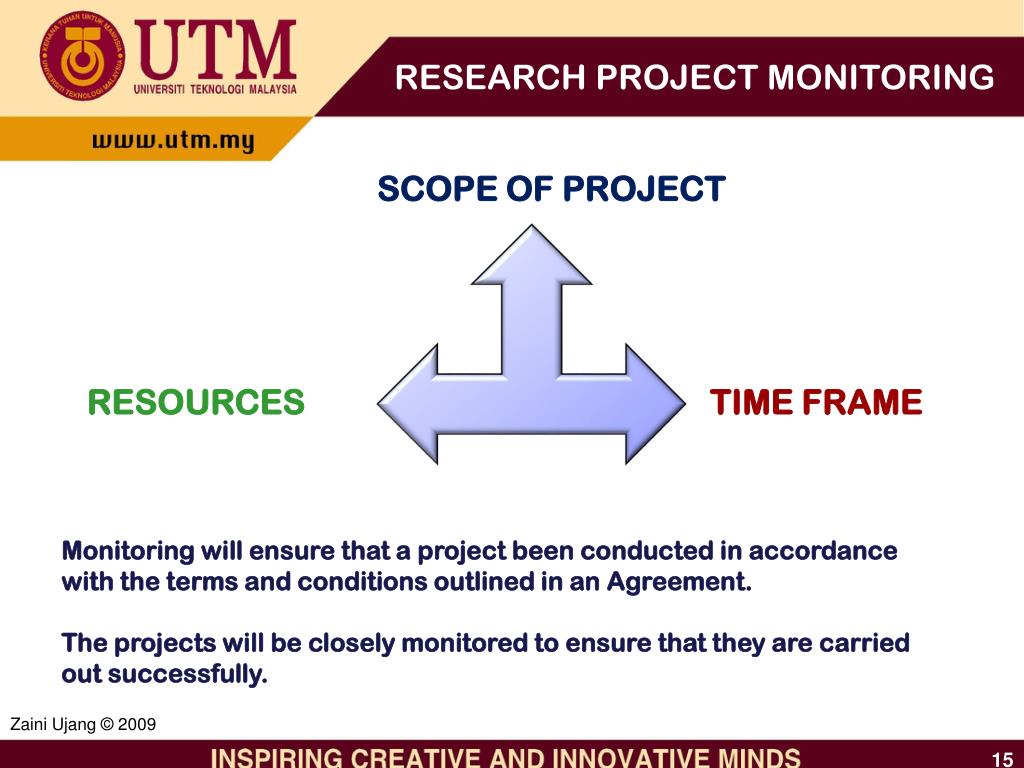 KERANA TUHAN UNTUK MANUSIA
UNIVERSITI TEKNOLOGI MALAYSIA
UTM
UNIVERSITI TEKNOLOGI MALAYSIA

RESEARCH PROJECT MONITORING

www.utm.my

SCOPE OF PROJECT

RESOURCES

TIME FRAME

Monitoring will ensure that a project been conducted in accordance with the terms and conditions outlined in an Agreement.

The projects will be closely monitored to ensure that they are carried out successfully.

Zaini Ujang © 2009

INSPIRING CREATIVE AND INNOVATIVE MINDS

15